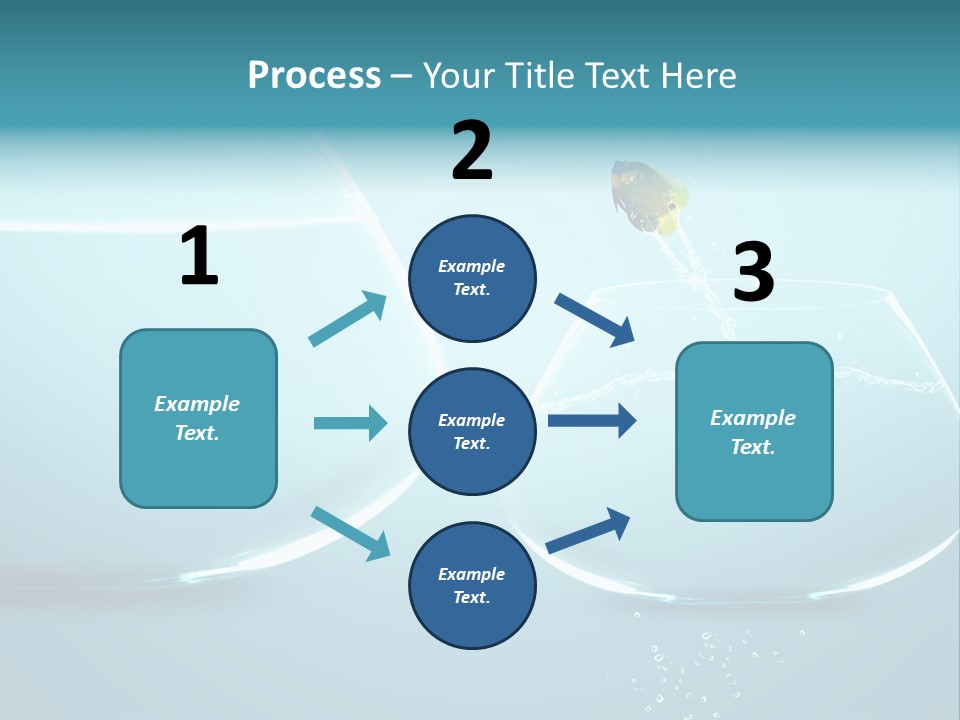 Process – Your Title Text Here

1

Example Text.

2

Example Text.

Example Text.

Example Text.

3

Example Text.